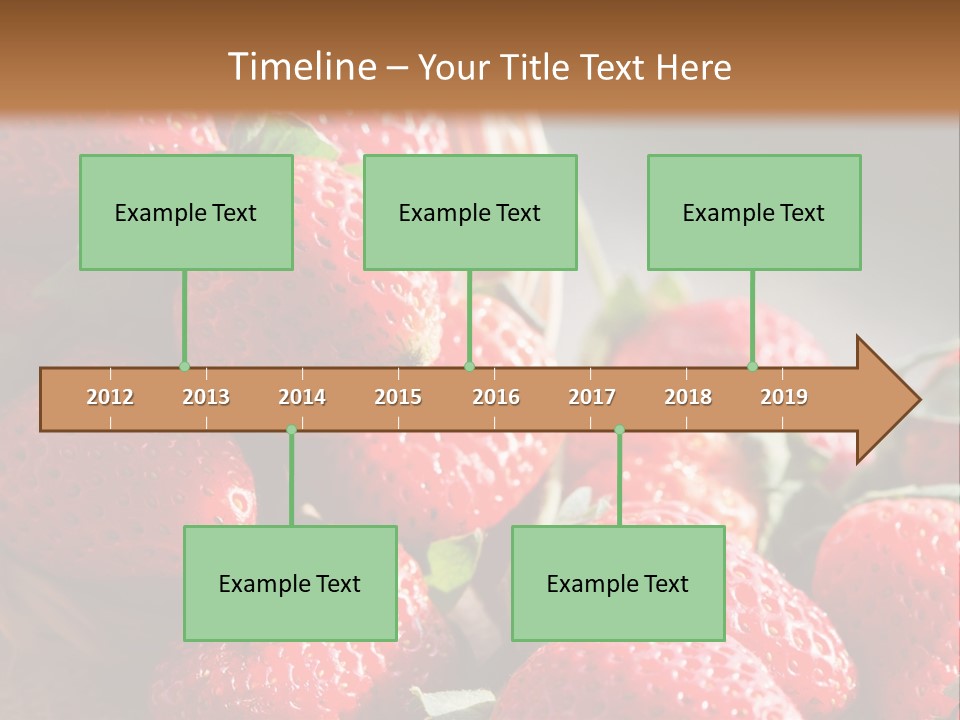 Timeline – Your Title Text Here

Example Text

Example Text

Example Text

2012 2013 2014 2015 2016 2017 2018 2019

Example Text

Example Text